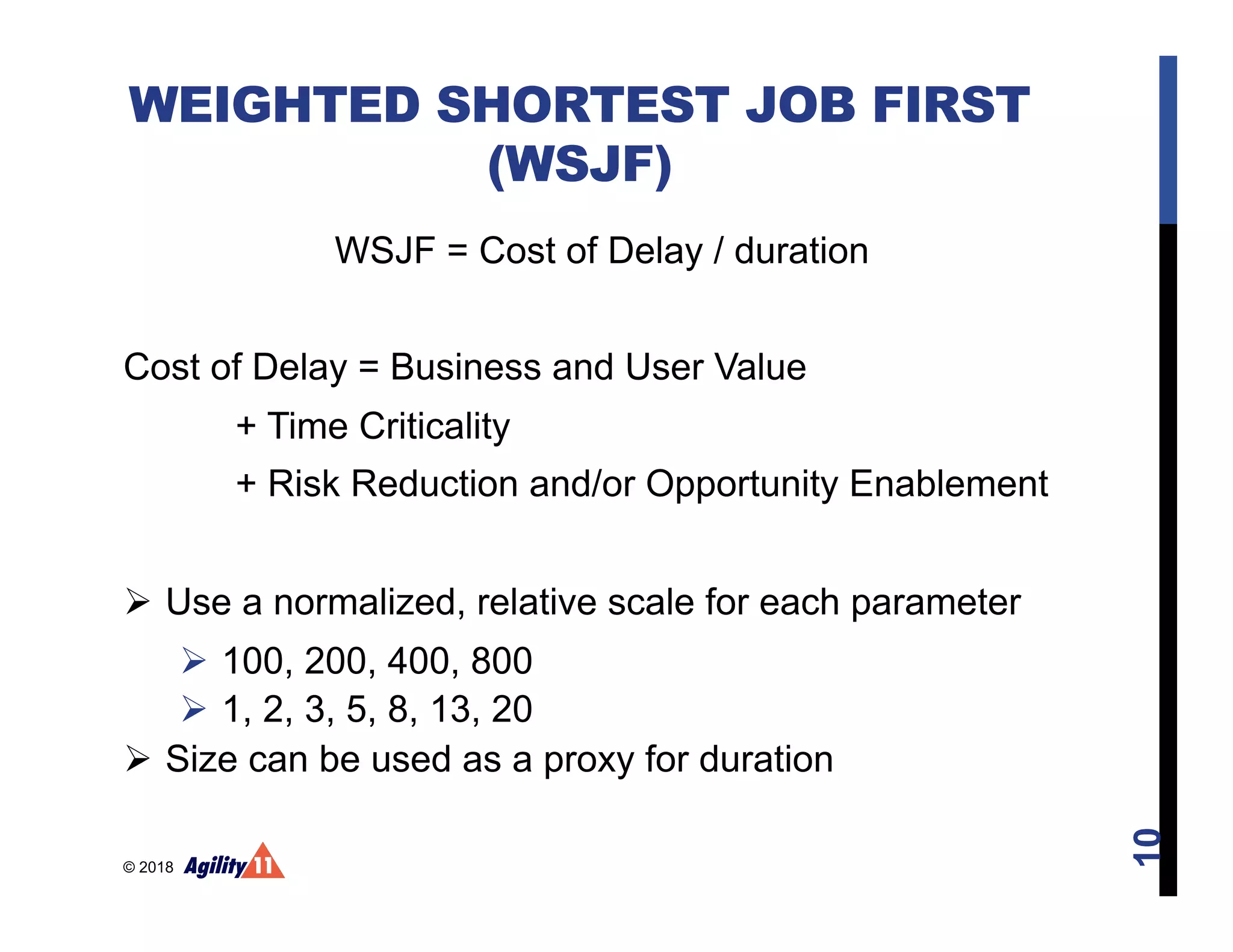 WEIGHTED SHORTEST JOB FIRST (WSJF)

WSJF = Cost of Delay / duration

Cost of Delay = Business and User Value

+ Time Criticality

+ Risk Reduction and/or Opportunity Enablement

➢ Use a normalized, relative scale for each parameter
➢ 100, 200, 400, 800
➢ 1, 2, 3, 5, 8, 13, 20
➢ Size can be used as a proxy for duration

© 2018 Agility 11

10